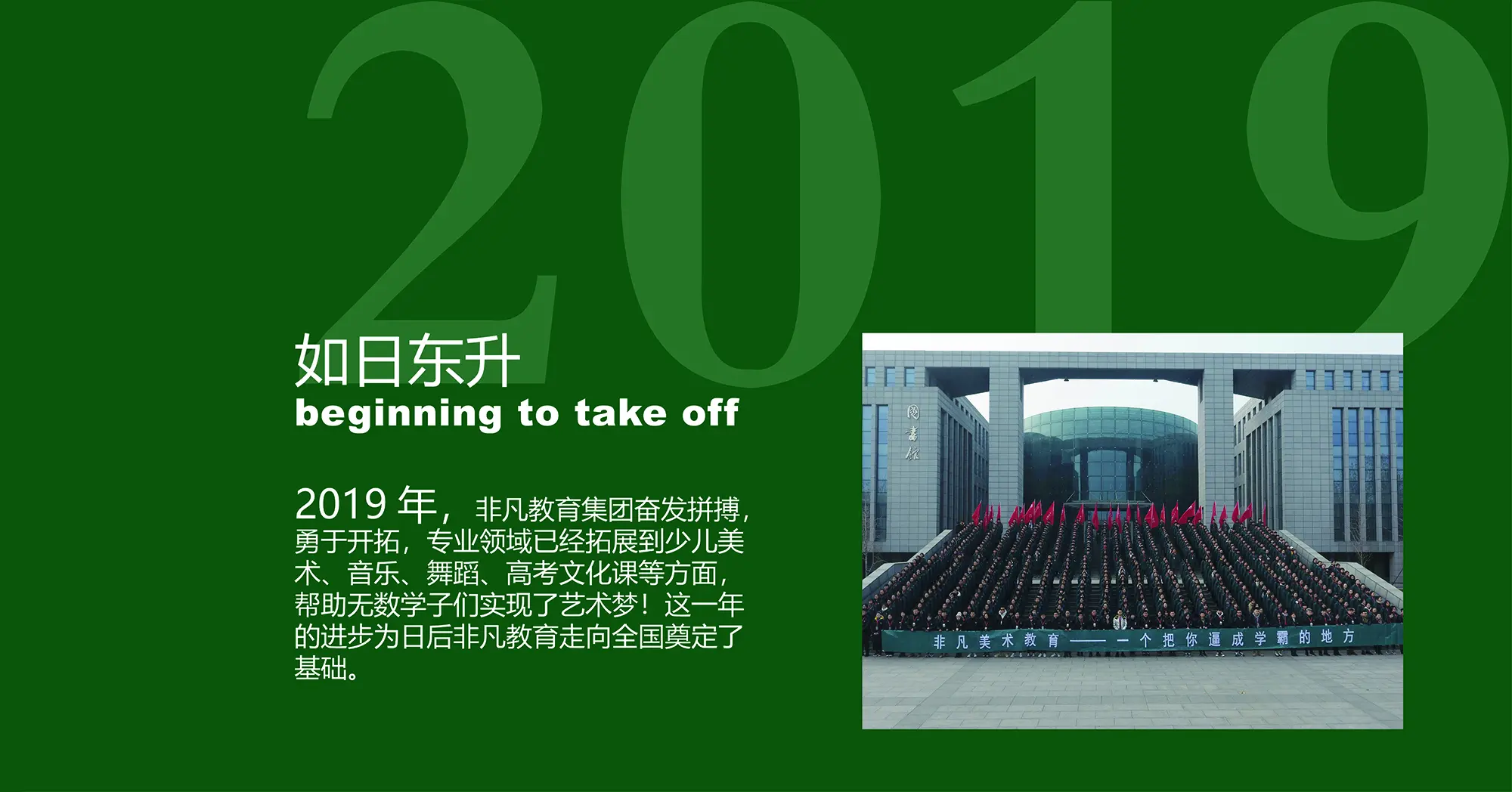 2019

如日东升
beginning to take off

2019 年，非凡教育集团奋发拼搏，勇于开拓，专业领域已经拓展到少儿美术、音乐、舞蹈、高考文化课等方面，帮助无数学子们实现了艺术梦！这一年的进步为日后非凡教育走向全国奠定了基础。

图书馆

非凡美术教育——一个把你逼成学霸的地方